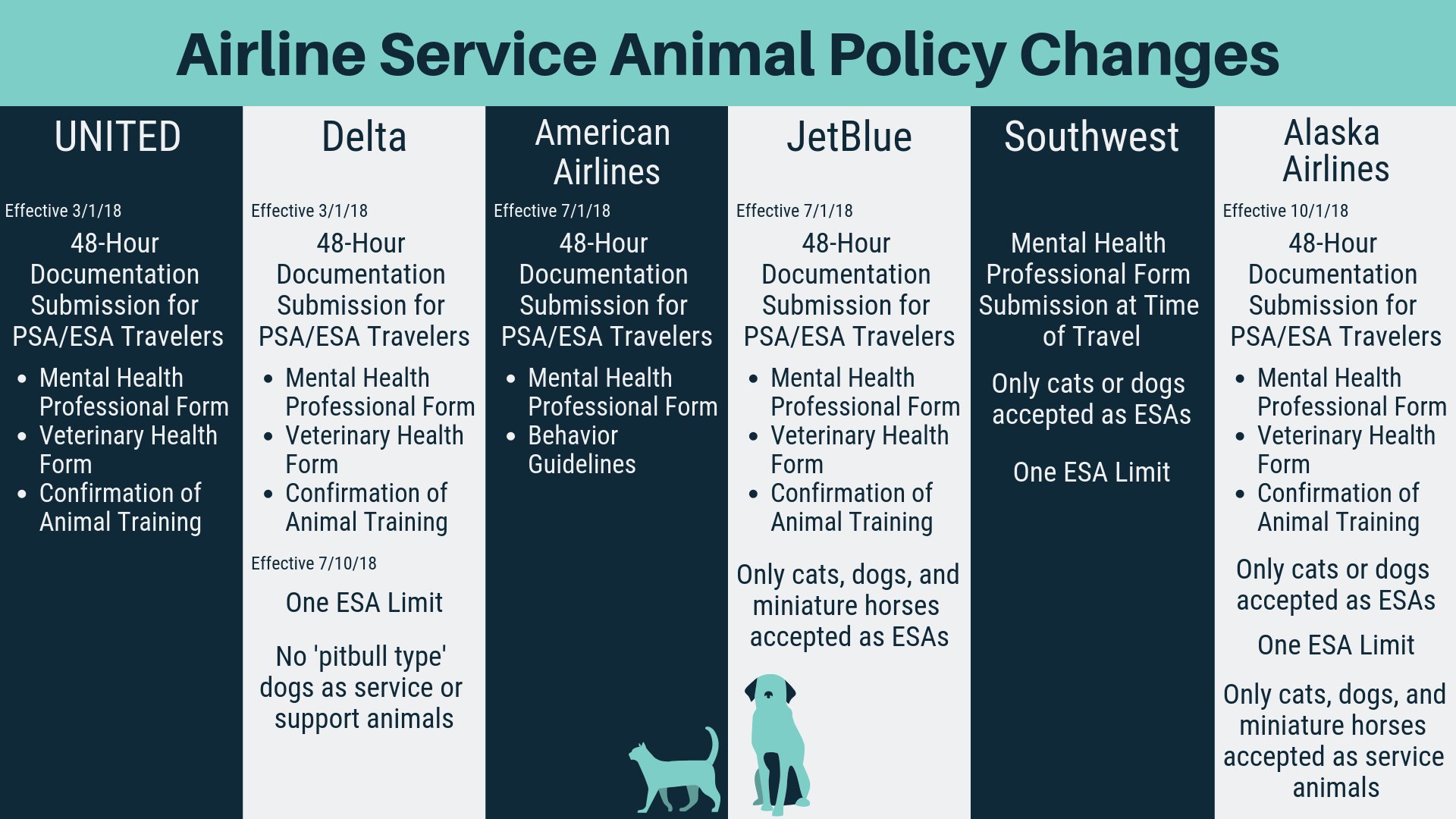 Airline Service Animal Policy Changes

UNITED

Effective 3/1/18

48-Hour Documentation Submission for PSA/ESA Travelers

- Mental Health Professional Form
- Veterinary Health Form
- Confirmation of Animal Training

Delta

Effective 3/1/18

48-Hour Documentation Submission for PSA/ESA Travelers

- Mental Health Professional Form
- Veterinary Health Form
- Confirmation of Animal Training

Effective 7/10/18

One ESA Limit

No 'pitbull type' dogs as service or support animals

American Airlines

Effective 7/1/18

48-Hour Documentation Submission for PSA/ESA Travelers

- Mental Health Professional Form
- Behavior Guidelines

JetBlue

Effective 7/1/18

48-Hour Documentation Submission for PSA/ESA Travelers

- Mental Health Professional Form
- Veterinary Health Form
- Confirmation of Animal Training

Only cats, dogs, and miniature horses accepted as ESAs

Southwest

Mental Health Professional Form Submission at Time of Travel

Only cats or dogs accepted as ESAs

One ESA Limit

Alaska Airlines

Effective 10/1/18

48-Hour Documentation Submission for PSA/ESA Travelers

- Mental Health Professional Form
- Veterinary Health Form
- Confirmation of Animal Training

Only cats or dogs accepted as ESAs

One ESA Limit

Only cats, dogs, and miniature horses accepted as service animals